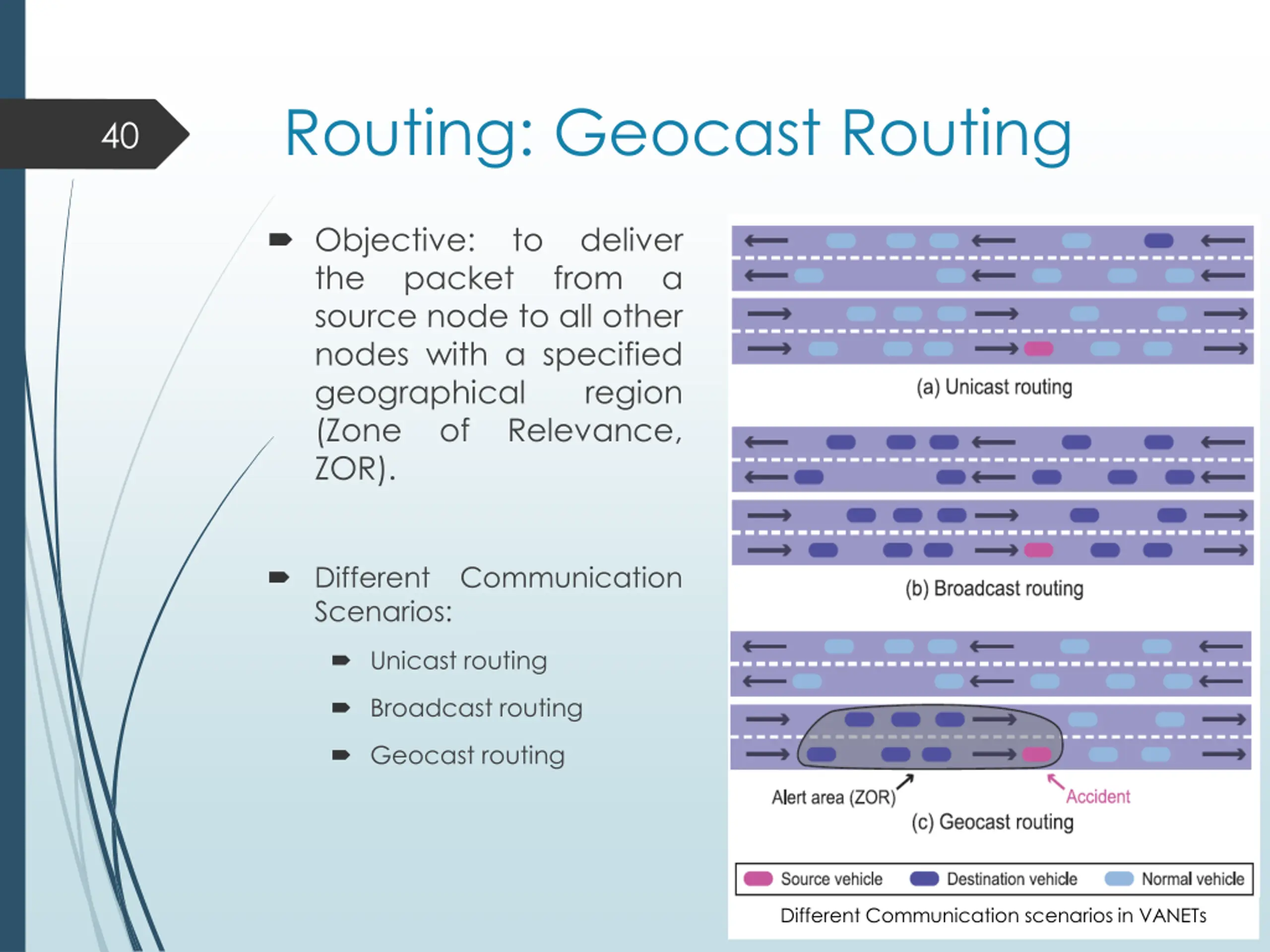 40

Routing: Geocast Routing

Objective: to deliver the packet from a source node to all other nodes with a specified geographical region (Zone of Relevance, ZOR).

Different Communication Scenarios:

Unicast routing

Broadcast routing

Geocast routing

(a) Unicast routing

(b) Broadcast routing

Alert area (ZOR)

Accident

(c) Geocast routing

Source vehicle Destination vehicle Normal vehicle

Different Communication scenarios in VANETs